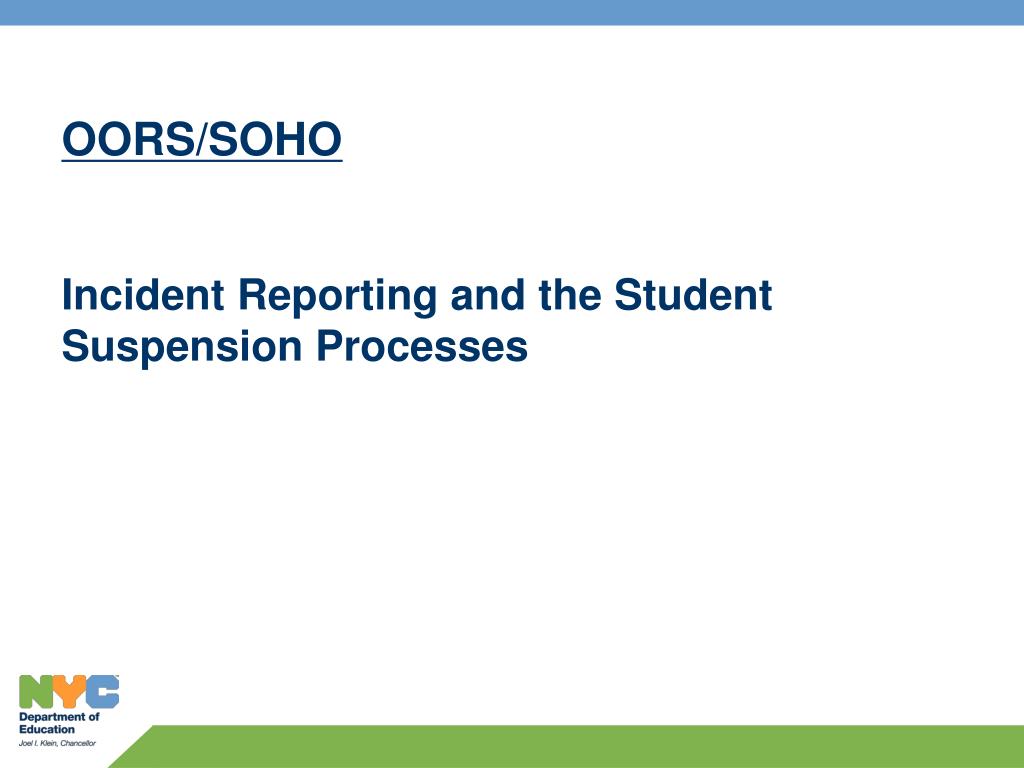 OORS/SOHO

Incident Reporting and the Student Suspension Processes

NYC
Department of Education
Joel I. Klein, Chancellor